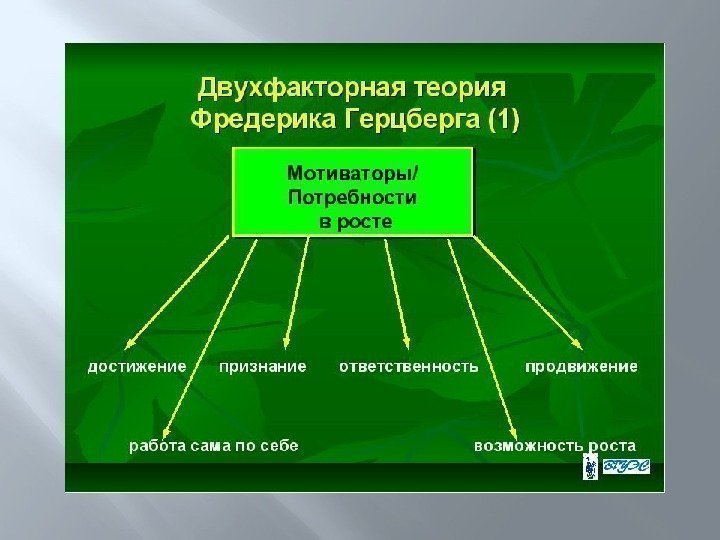 Двухфакторная теория Фредерика Герцберга (1)

Мотиваторы/ Потребности в росте

достижение

признание

ответственность

продвижение

работа сама по себе

возможность роста

ВГУЭС